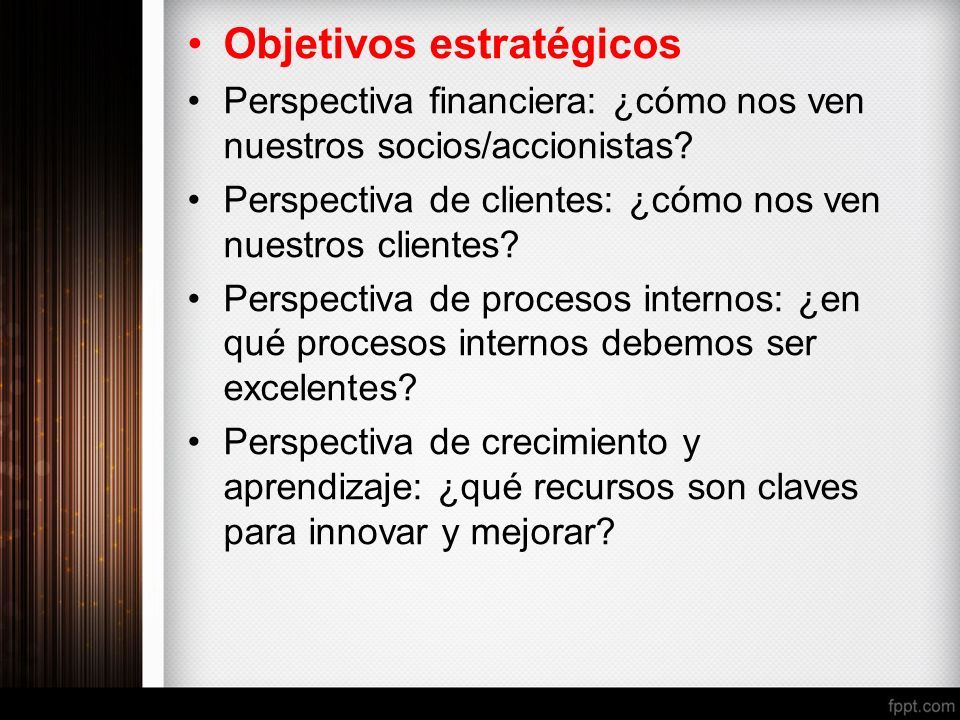 • Objetivos estratégicos

• Perspectiva financiera: ¿cómo nos ven nuestros socios/accionistas?

• Perspectiva de clientes: ¿cómo nos ven nuestros clientes?

• Perspectiva de procesos internos: ¿en qué procesos internos debemos ser excelentes?

• Perspectiva de crecimiento y aprendizaje: ¿qué recursos son claves para innovar y mejorar?

fppt.com